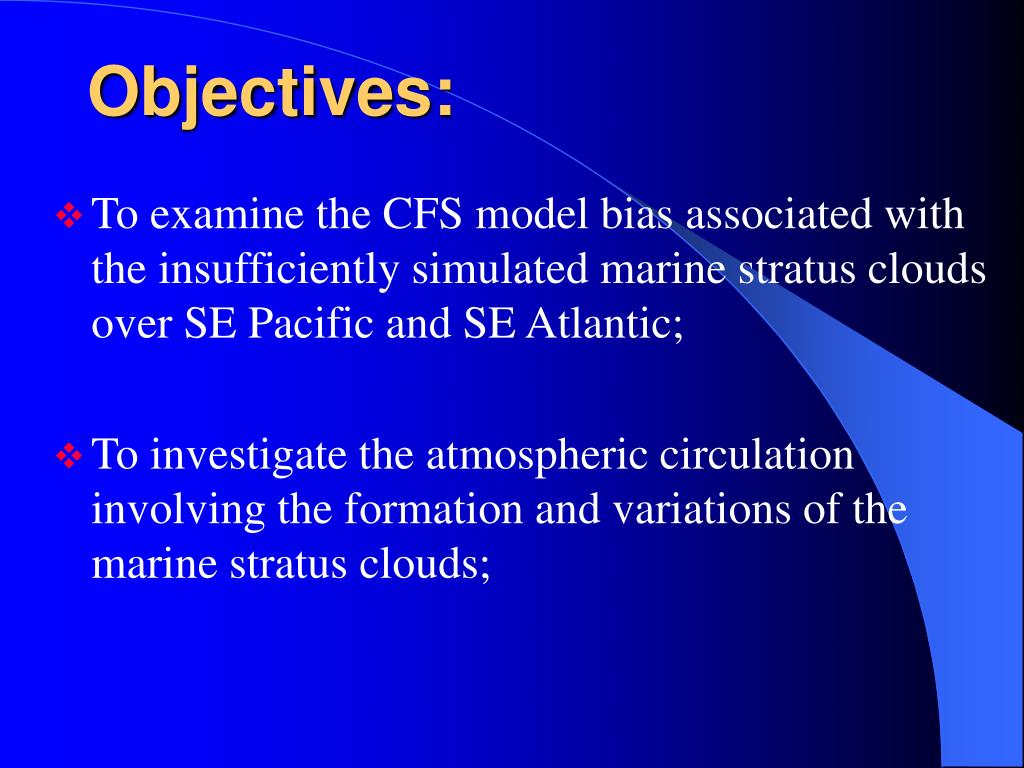 Objectives:

❖ To examine the CFS model bias associated with the insufficiently simulated marine stratus clouds over SE Pacific and SE Atlantic;

❖ To investigate the atmospheric circulation involving the formation and variations of the marine stratus clouds;